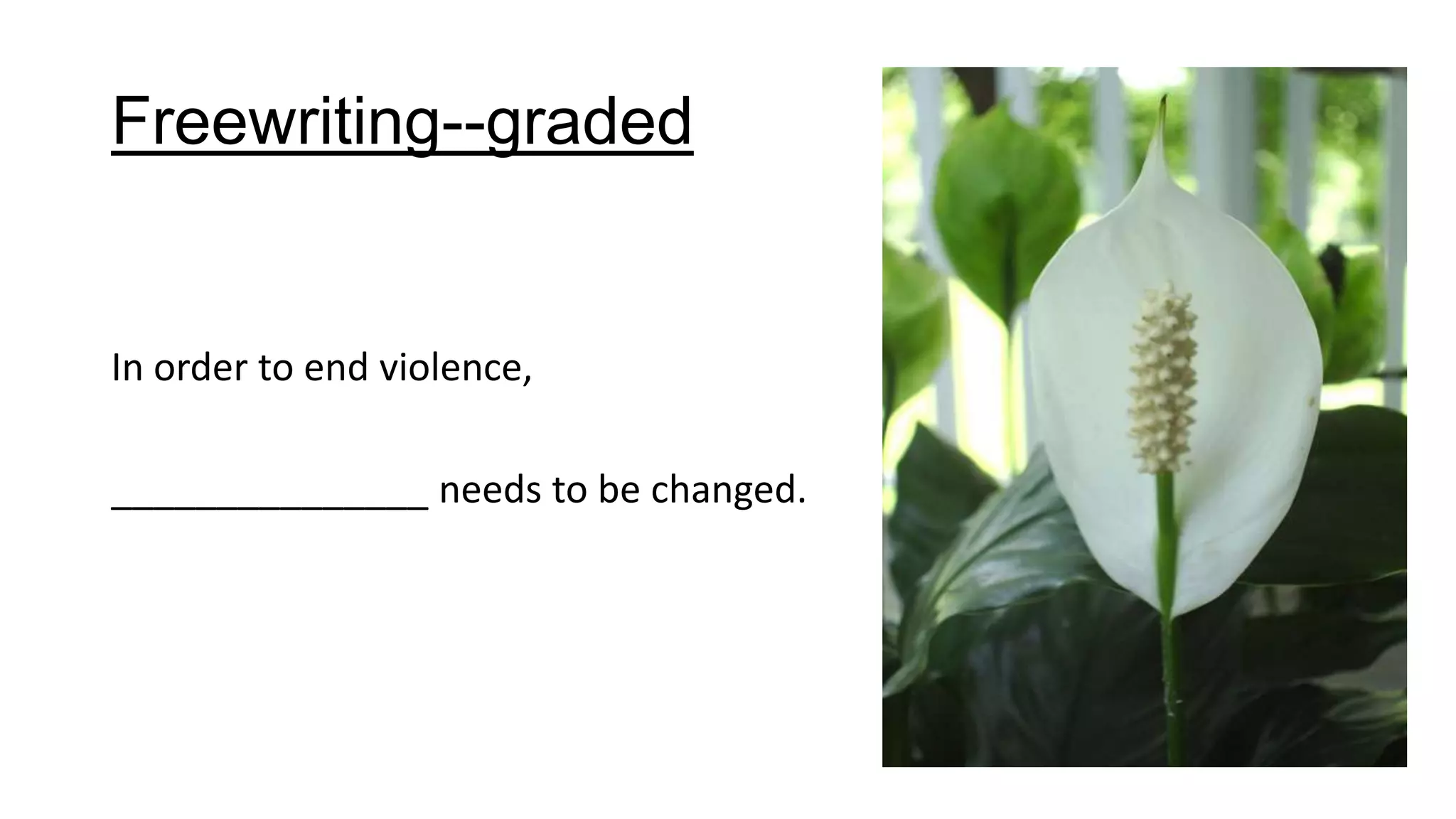 Freewriting--graded

In order to end violence,

________________ needs to be changed.